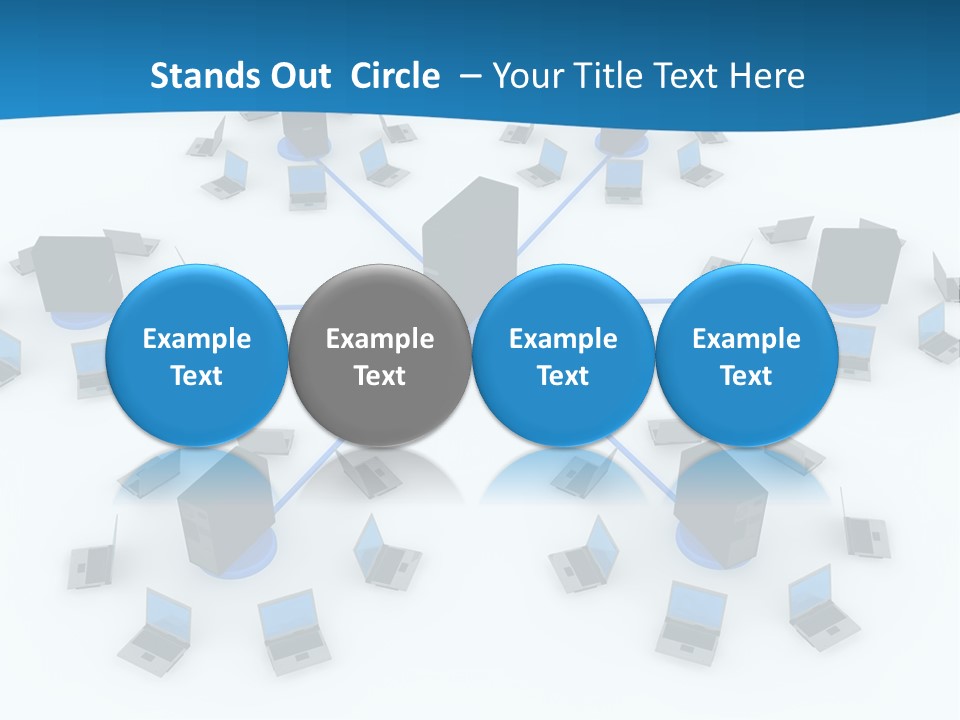 Stands Out Circle – Your Title Text Here

Example Text

Example Text

Example Text

Example Text